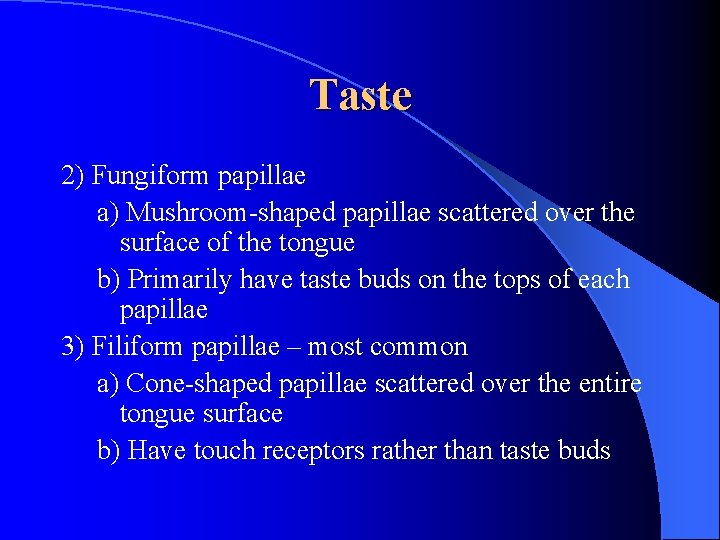 Taste

2) Fungiform papillae

a) Mushroom-shaped papillae scattered over the surface of the tongue

b) Primarily have taste buds on the tops of each papillae

3) Filiform papillae – most common

a) Cone-shaped papillae scattered over the entire tongue surface

b) Have touch receptors rather than taste buds